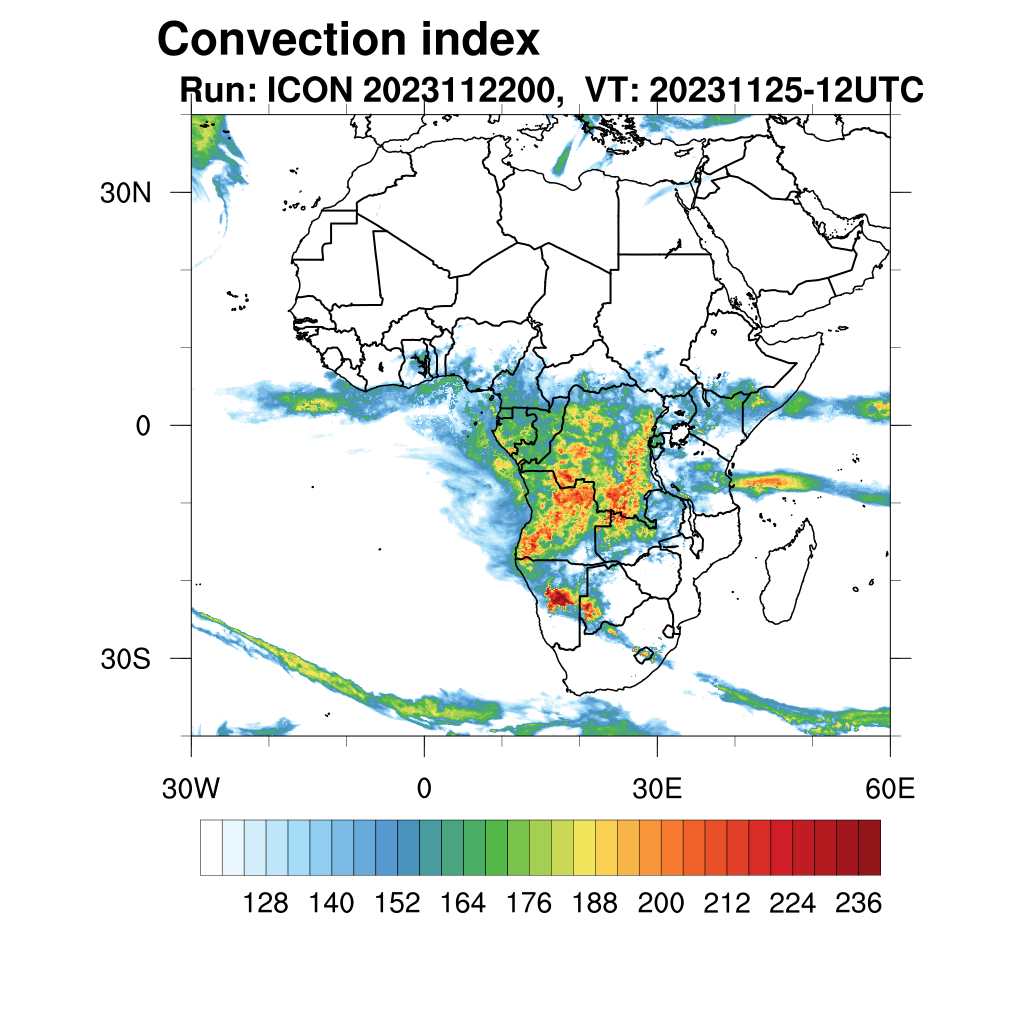 Convection index
Run: ICON 2023112200, VT: 20231125-12UTC

30N
0
30S

30W
0
30E
60E

128 140 152 164 176 188 200 212 224 236